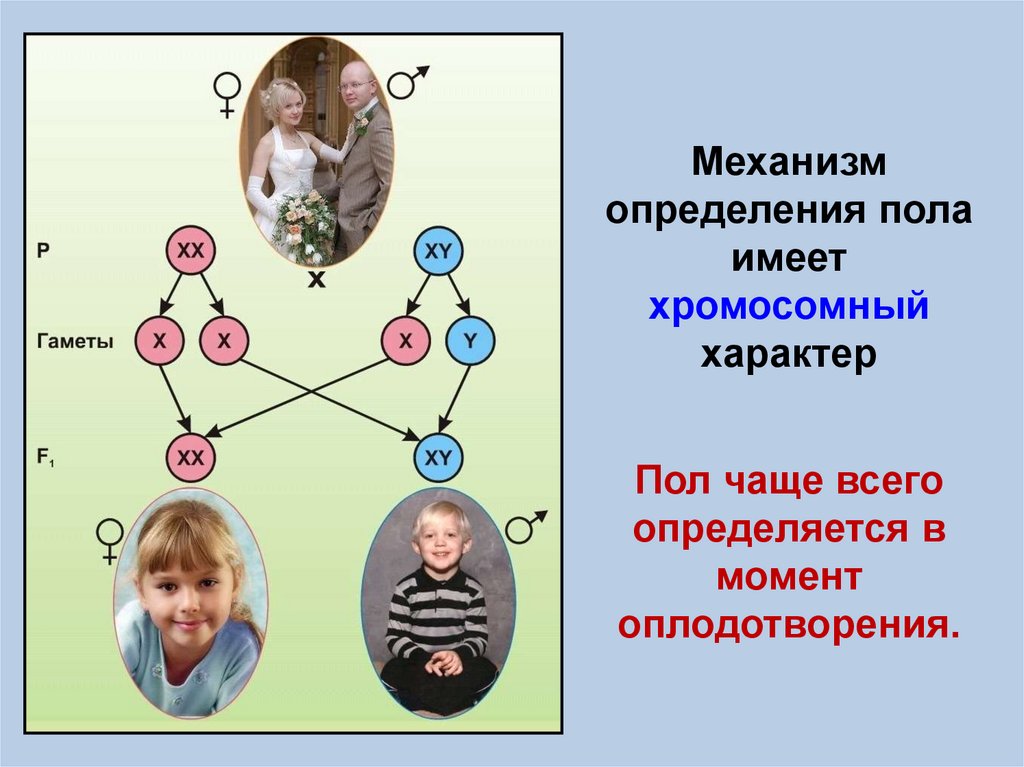 ♀ ♂

P XX x XY

Гаметы X X X Y

$F_1$ XX XY

♀ ♂

Механизм определения пола имеет хромосомный характер

Пол чаще всего определяется в момент оплодотворения.